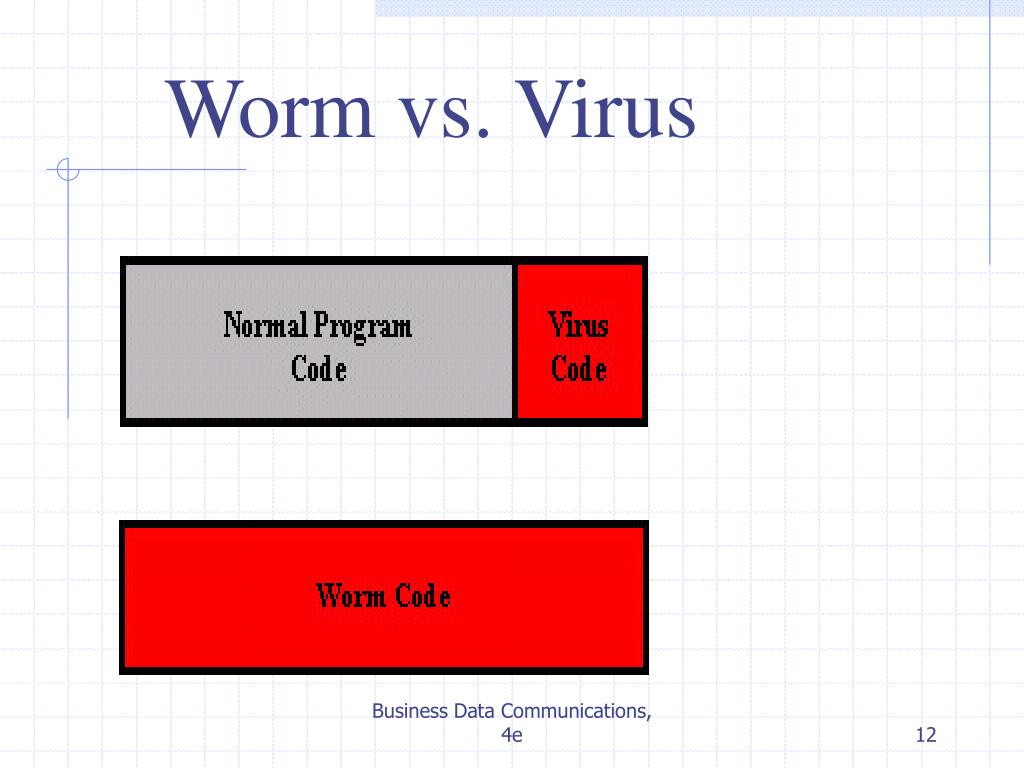 Worm vs. Virus

Normal Program Code

Virus Code

Worm Code

Business Data Communications, 4e

12